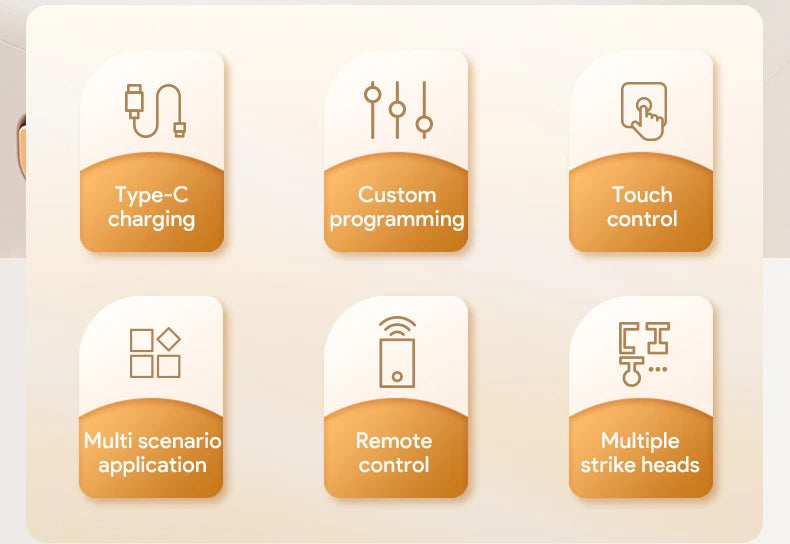 Type-C charging

Custom programming

Touch control

Multi scenario application

Remote control

Multiple strike heads